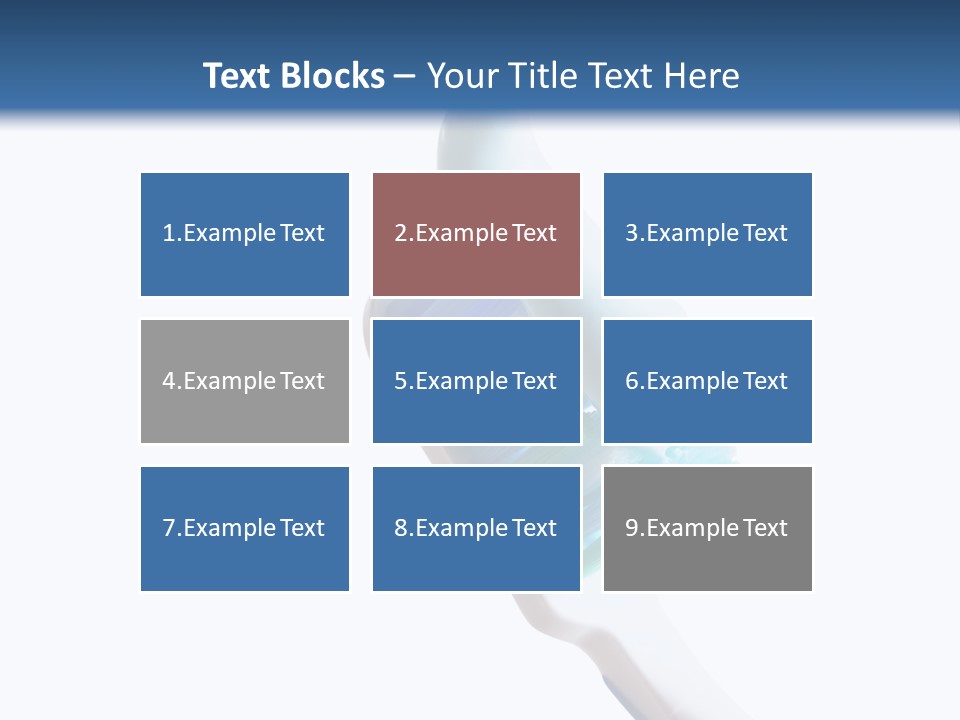 Text Blocks – Your Title Text Here

1.Example Text

2.Example Text

3.Example Text

4.Example Text

5.Example Text

6.Example Text

7.Example Text

8.Example Text

9.Example Text